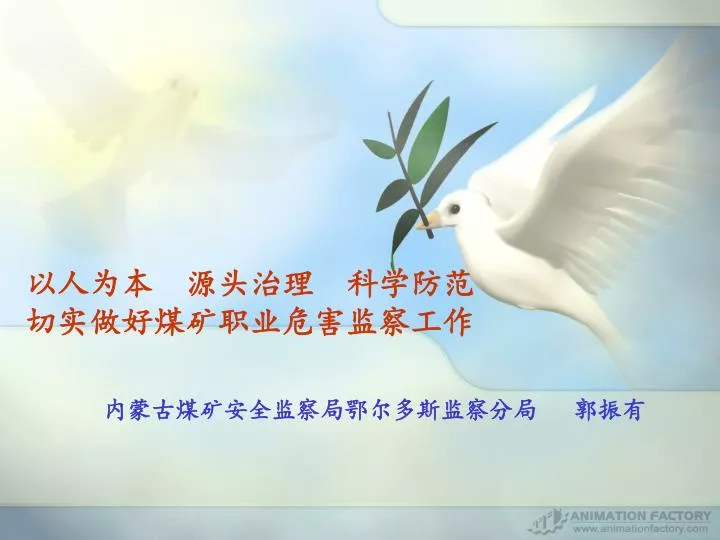 以人为本　源头治理　科学防范
切实做好煤矿职业危害监察工作

内蒙古煤矿安全监察局鄂尔多斯监察分局　郭振有

ANIMATION FACTORY
www.animationfactory.com